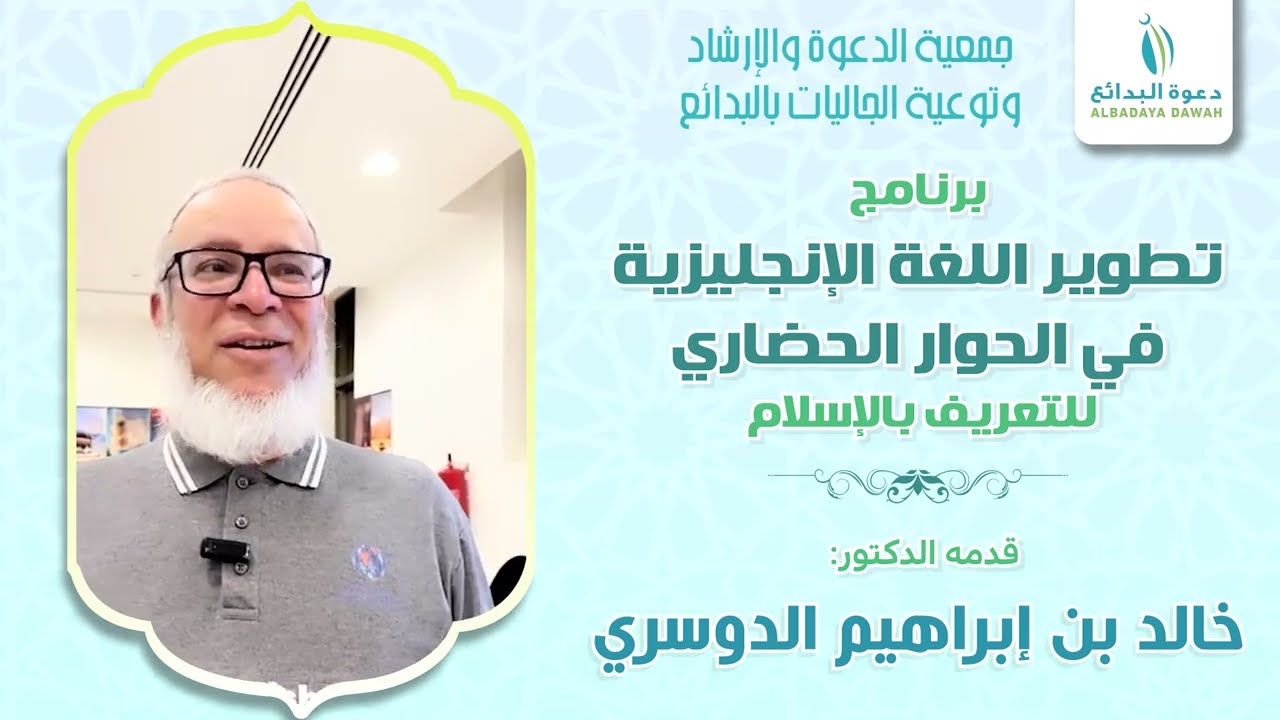 دعوة البدائع
ALBADAYA DAWAH

جمعية الدعوة والإرشاد
وتوعية الجاليات بالبدائع

برنامج
تطوير اللغة الإنجليزية
في الحوار الحضاري
للتعريف بالإسلام

قدمه الدكتور:
خالد بن إبراهيم الدوسري